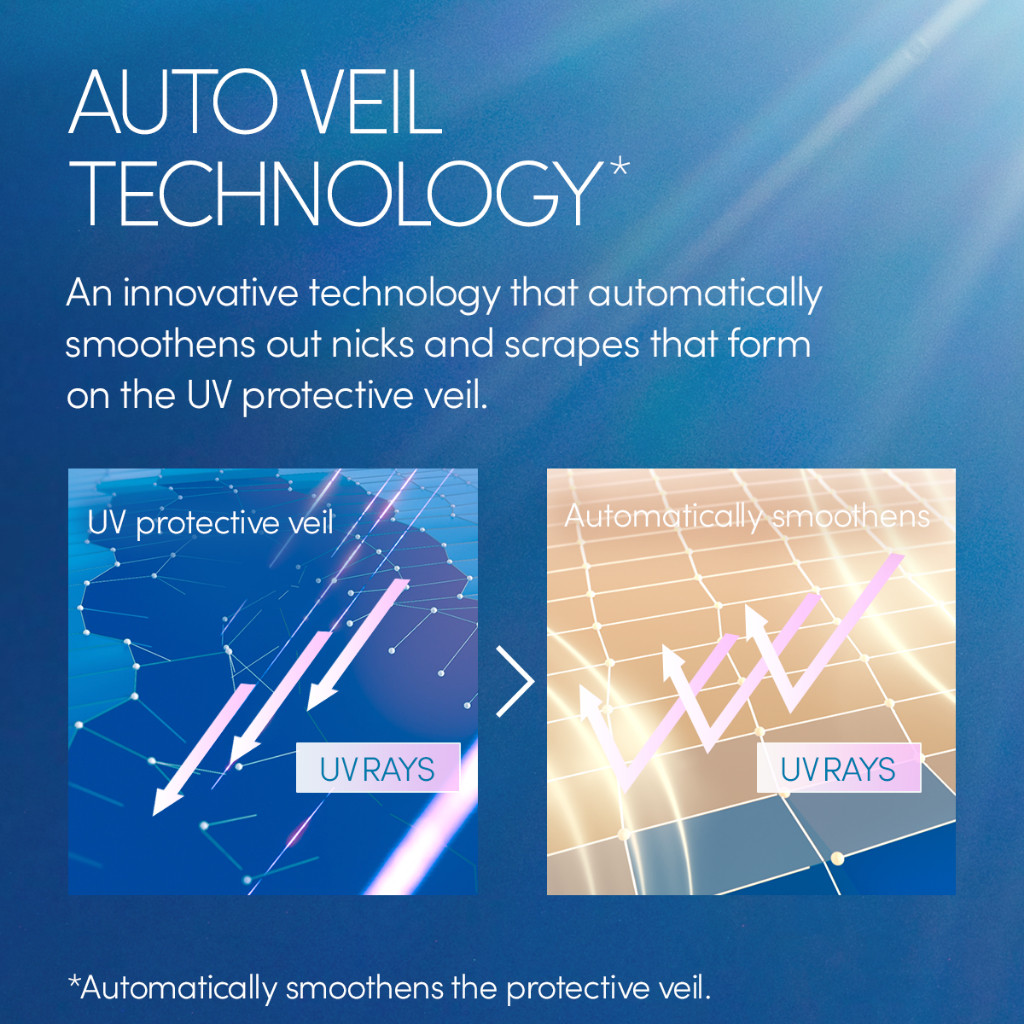 AUTO VEIL TECHNOLOGY*

An innovative technology that automatically smoothens out nicks and scrapes that form on the UV protective veil.

UV protective veil

UV RAYS

Automatically smoothens

UV RAYS

*Automatically smoothens the protective veil.